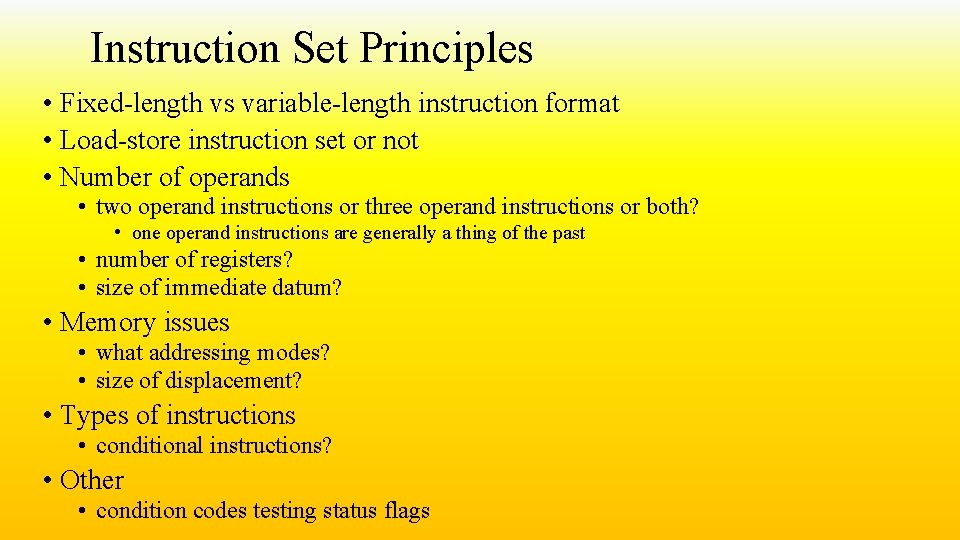 Instruction Set Principles

• Fixed-length vs variable-length instruction format
• Load-store instruction set or not
• Number of operands
  • two operand instructions or three operand instructions or both?
    • one operand instructions are generally a thing of the past
  • number of registers?
  • size of immediate datum?
• Memory issues
  • what addressing modes?
  • size of displacement?
• Types of instructions
  • conditional instructions?
• Other
  • condition codes testing status flags